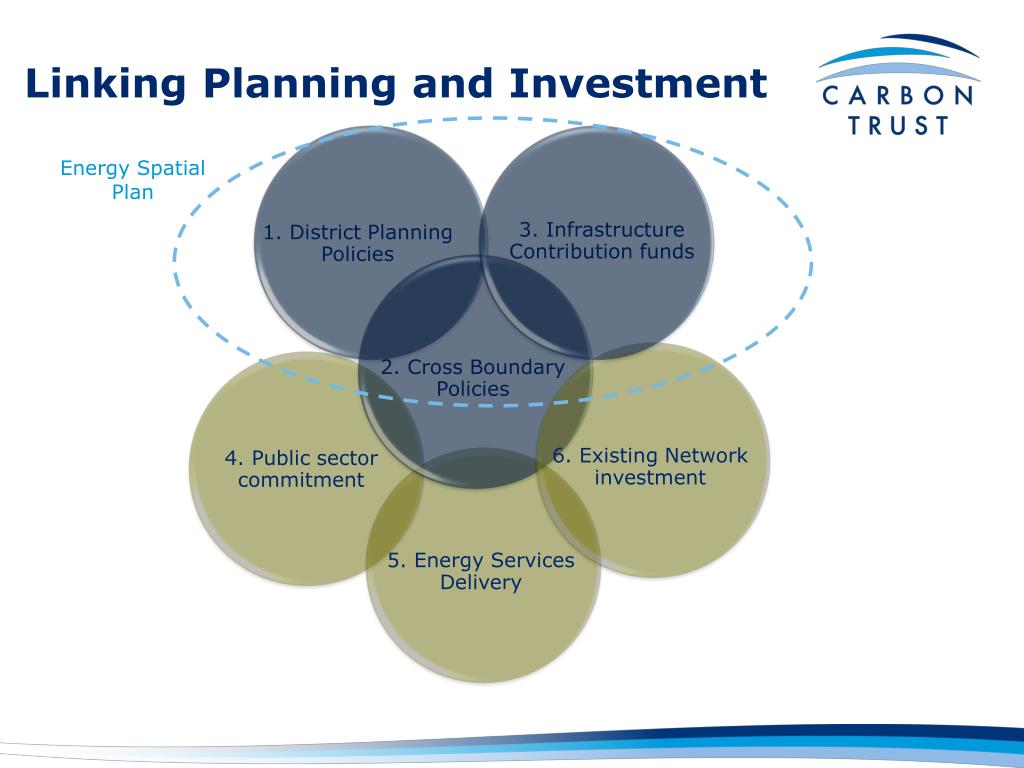 Linking Planning and Investment

CARBON TRUST

Energy Spatial Plan

1. District Planning Policies

3. Infrastructure Contribution funds

2. Cross Boundary Policies

4. Public sector commitment

6. Existing Network investment

5. Energy Services Delivery